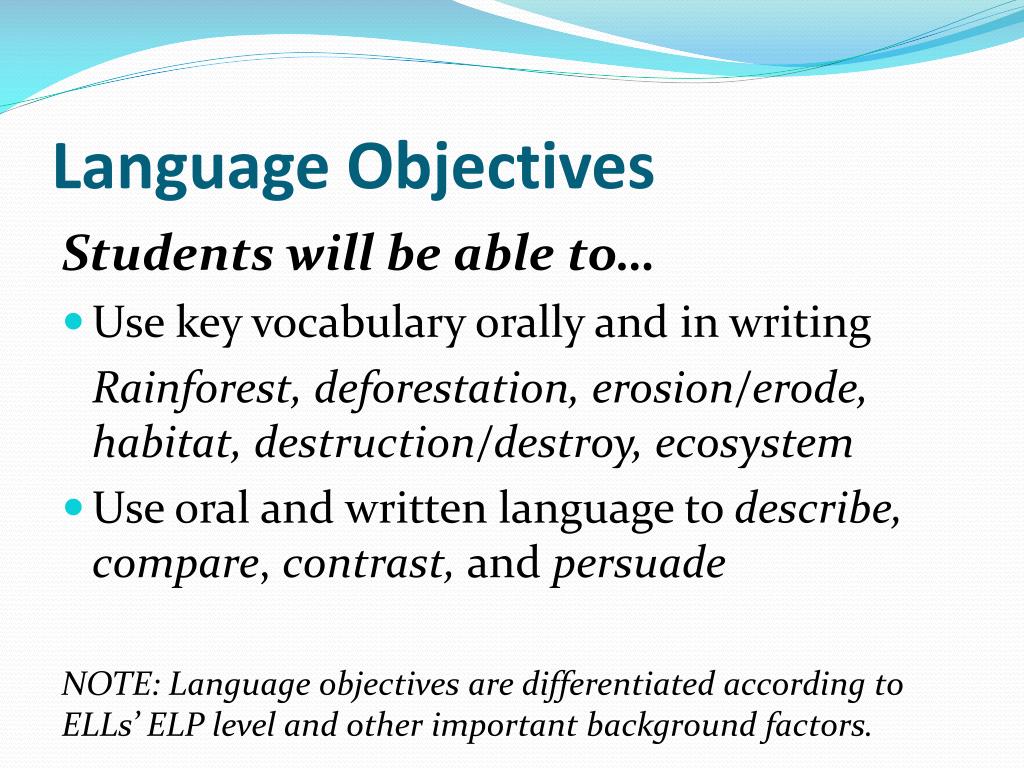 Language Objectives

Students will be able to…

Use key vocabulary orally and in writing

Rainforest, deforestation, erosion/erode, habitat, destruction/destroy, ecosystem

Use oral and written language to describe, compare, contrast, and persuade

NOTE: Language objectives are differentiated according to ELLs' ELP level and other important background factors.